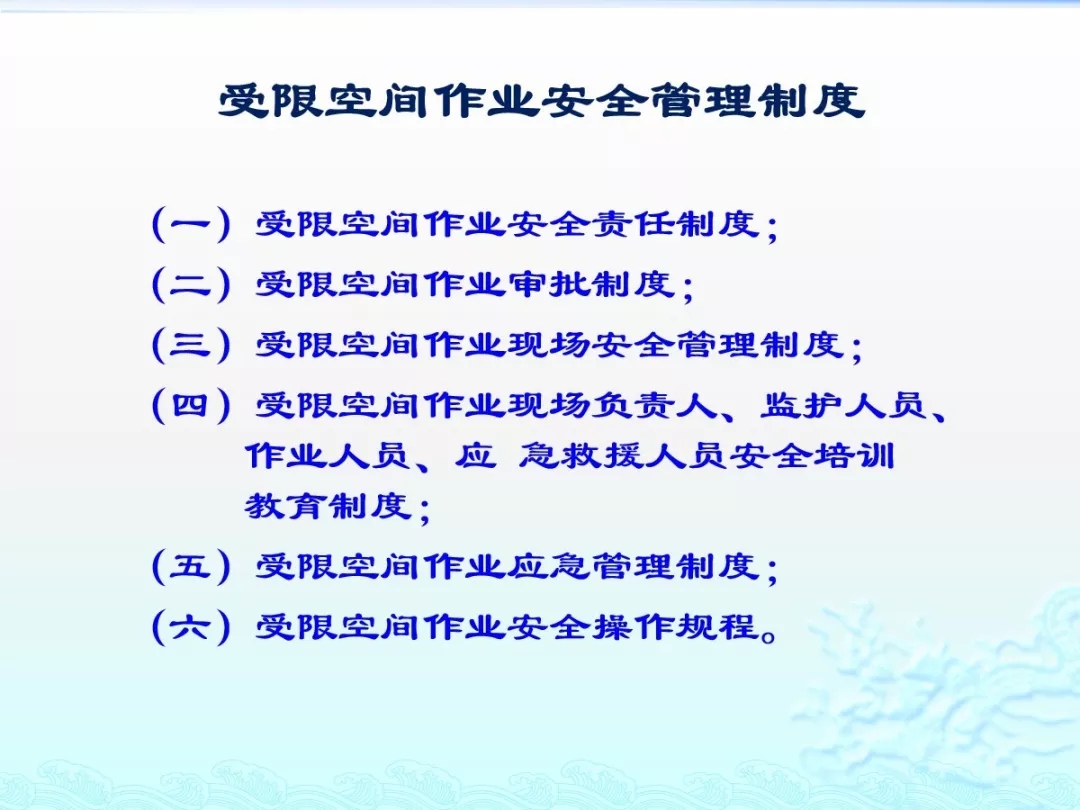 受限空间作业安全管理制度

（一）受限空间作业安全责任制度；

（二）受限空间作业审批制度；

（三）受限空间作业现场安全管理制度；

（四）受限空间作业现场负责人、监护人员、作业人员、应 急救援人员安全培训教育制度；

（五）受限空间作业应急管理制度；

（六）受限空间作业安全操作规程。